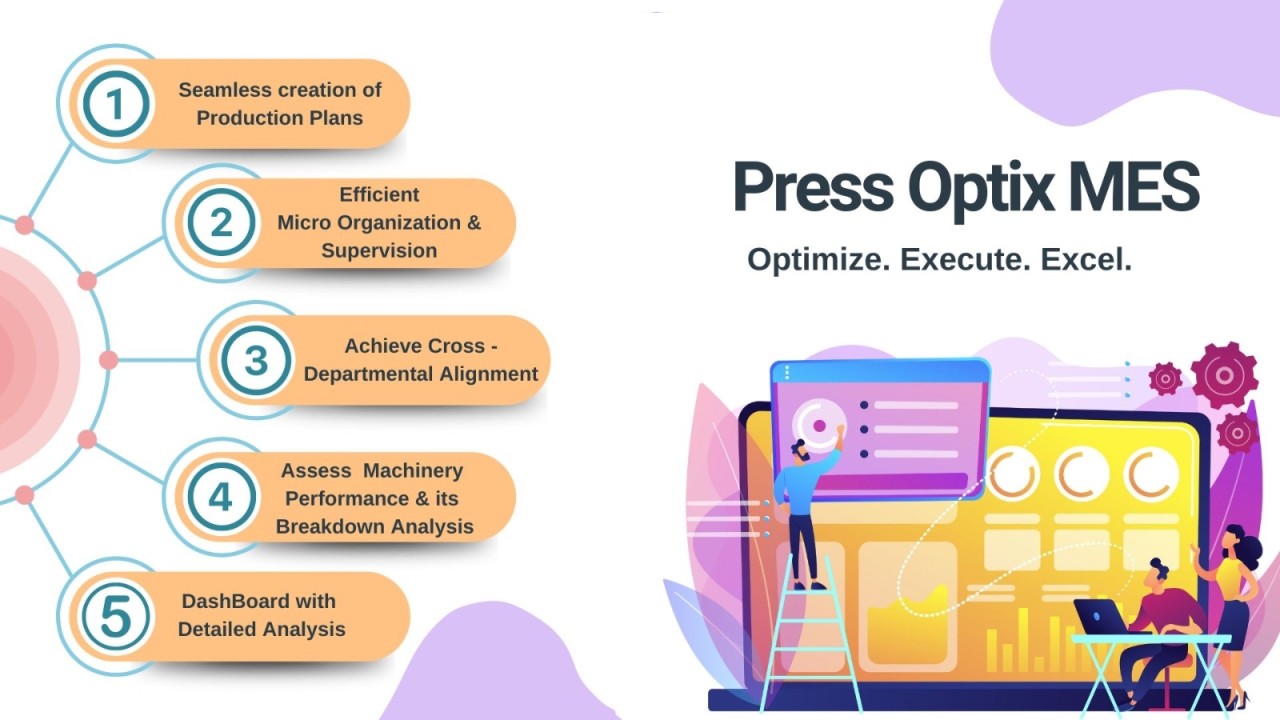 1
Seamless creation of Production Plans

2
Efficient Micro Organization & Supervision

3
Achieve Cross - Departmental Alignment

4
Assess Machinery Performance & its Breakdown Analysis

5
DashBoard with Detailed Analysis

Press Optix MES

Optimize. Execute. Excel.